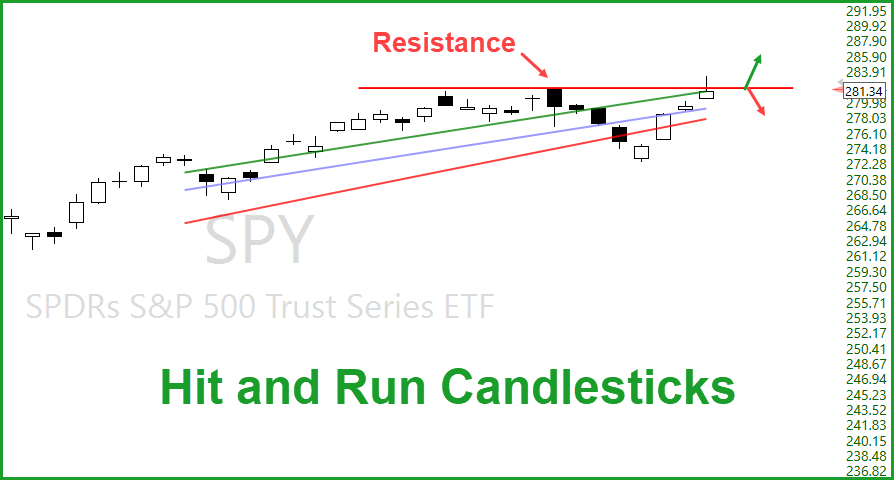 Resistance

SPY

SPDRs S&P 500 Trust Series ETF

Hit and Run Candlesticks

291.95
289.92
287.90
285.90
283.91
281.34
279.98
278.03
276.10
274.18
272.28
270.38
268.50
266.64
264.78
262.94
261.12
259.30
257.50
255.71
253.93
252.17
250.41
248.67
246.94
245.23
243.52
241.83
240.15
238.48
236.82